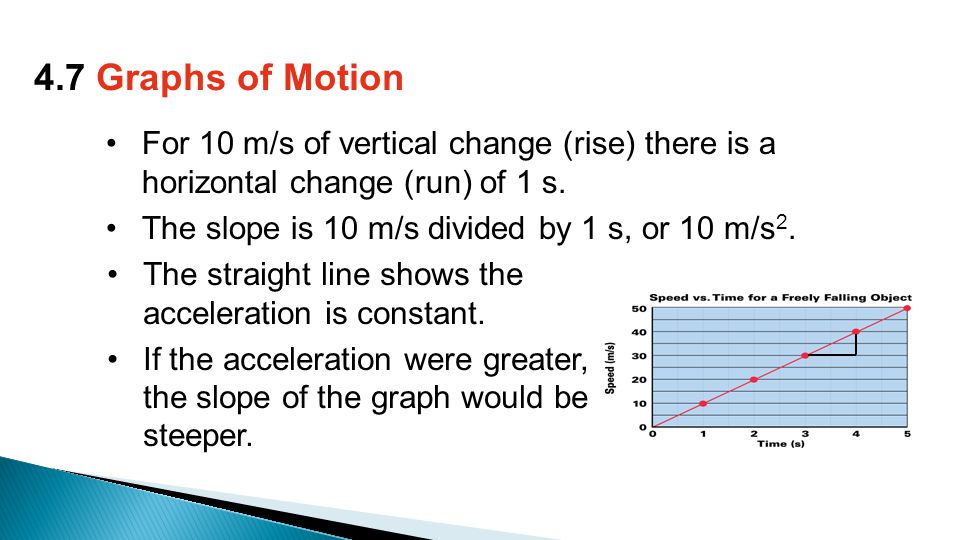 4.7 Graphs of Motion

• For 10 m/s of vertical change (rise) there is a horizontal change (run) of 1 s.

• The slope is 10 m/s divided by 1 s, or 10 m/s$^2$.

• The straight line shows the acceleration is constant.

• If the acceleration were greater, the slope of the graph would be steeper.

Speed vs. Time for a Freely Falling Object

Speed (m/s)

50
40
30
20
10
0

0 1 2 3 4 5

Time (s)